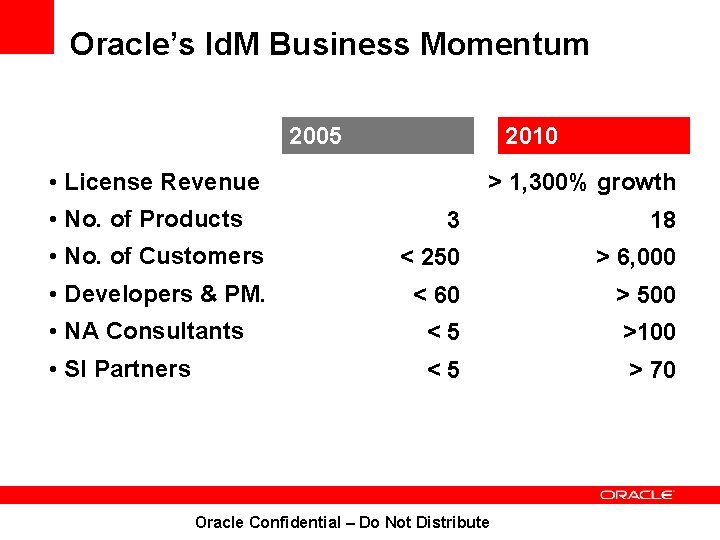 Oracle's IdM Business Momentum

| | 2005 | 2010 |
|---|---|---|
| • License Revenue | | > 1,300% growth |
| • No. of Products | 3 | 18 |
| • No. of Customers | < 250 | > 6,000 |
| • Developers & PM. | < 60 | > 500 |
| • NA Consultants | < 5 | >100 |
| • SI Partners | < 5 | > 70 |

ORACLE

Oracle Confidential – Do Not Distribute